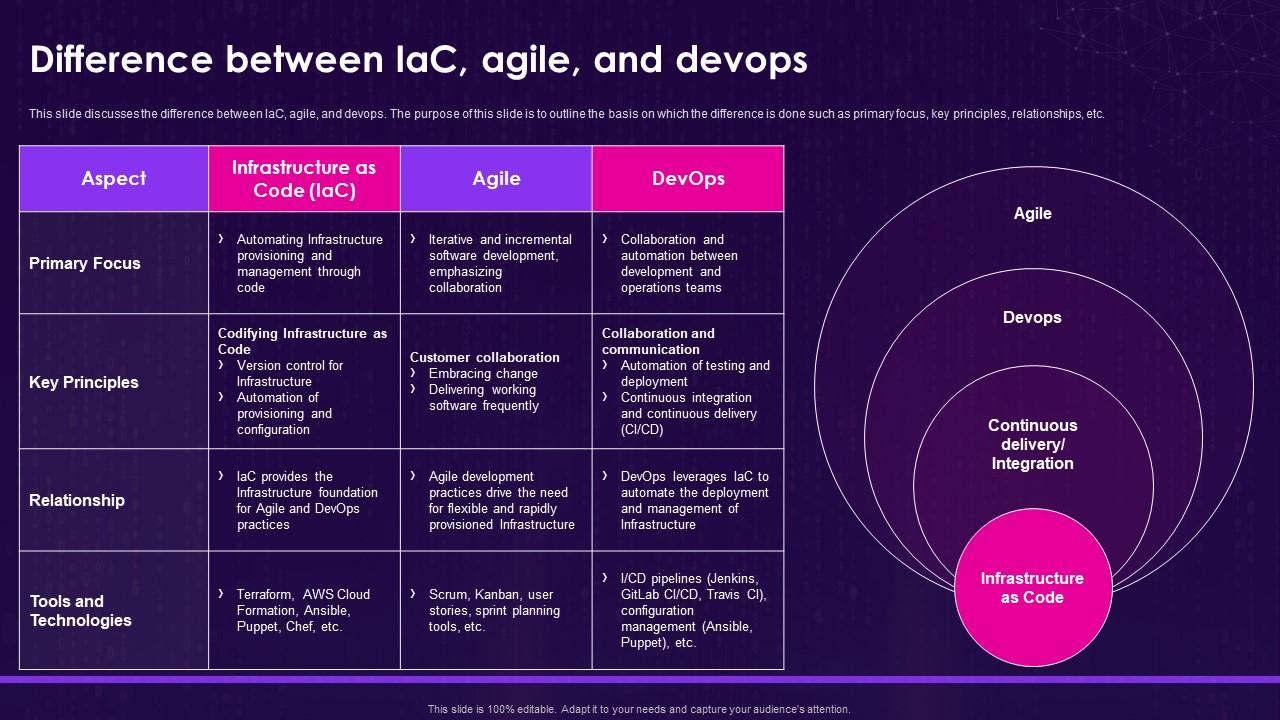 Difference between IaC, agile, and devops

This slide discusses the difference between IaC, agile, and devops. The purpose of this slide is to outline the basis on which the difference is done such as primary focus, key principles, relationships, etc.

| Aspect | Infrastructure as Code (IaC) | Agile | DevOps |
|---|---|---|---|
| Primary Focus | › Automating Infrastructure provisioning and management through code | › Iterative and incremental software development, emphasizing collaboration | › Collaboration and automation between development and operations teams |
| Key Principles | Codifying Infrastructure as Code › Version control for Infrastructure › Automation of provisioning and configuration | Customer collaboration › Embracing change › Delivering working software frequently | Collaboration and communication › Automation of testing and deployment › Continuous integration and continuous delivery (CI/CD) |
| Relationship | › IaC provides the Infrastructure foundation for Agile and DevOps practices | › Agile development practices drive the need for flexible and rapidly provisioned Infrastructure | › DevOps leverages IaC to automate the deployment and management of Infrastructure |
| Tools and Technologies | › Terraform, AWS Cloud Formation, Ansible, Puppet, Chef, etc. | › Scrum, Kanban, user stories, sprint planning tools, etc. | › I/CD pipelines (Jenkins, GitLab CI/CD, Travis CI), configuration management (Ansible, Puppet), etc. |

Agile

Devops

Continuous delivery/ Integration

Infrastructure as Code

This slide is 100% editable. Adapt it to your needs and capture your audience's attention.